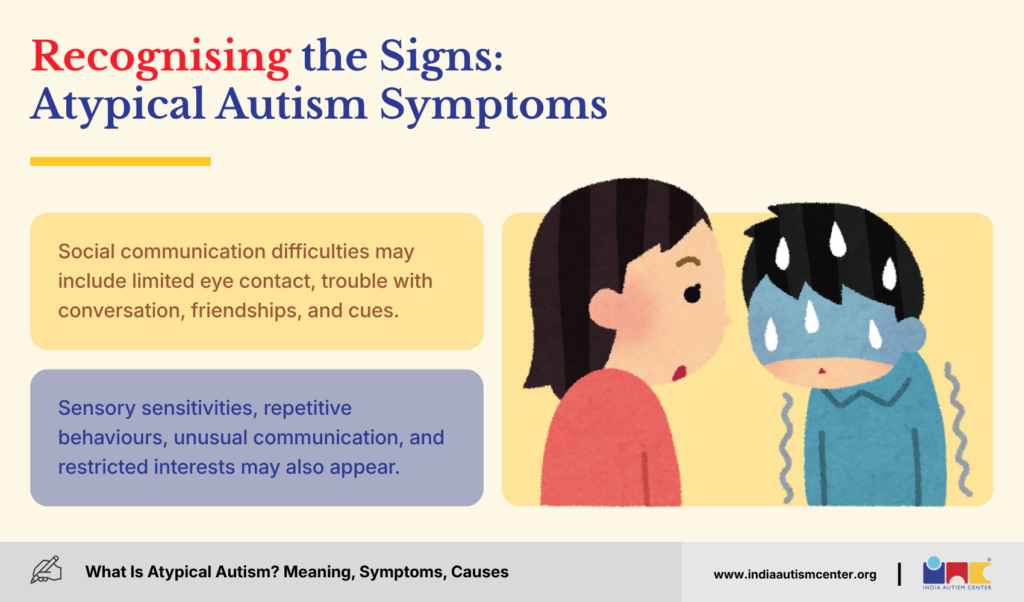 Recognising the Signs: Atypical Autism Symptoms

Social communication difficulties may include limited eye contact, trouble with conversation, friendships, and cues.

Sensory sensitivities, repetitive behaviours, unusual communication, and restricted interests may also appear.

What Is Atypical Autism? Meaning, Symptoms, Causes

www.indiaautismcenter.org

INDIA AUTISM CENTER